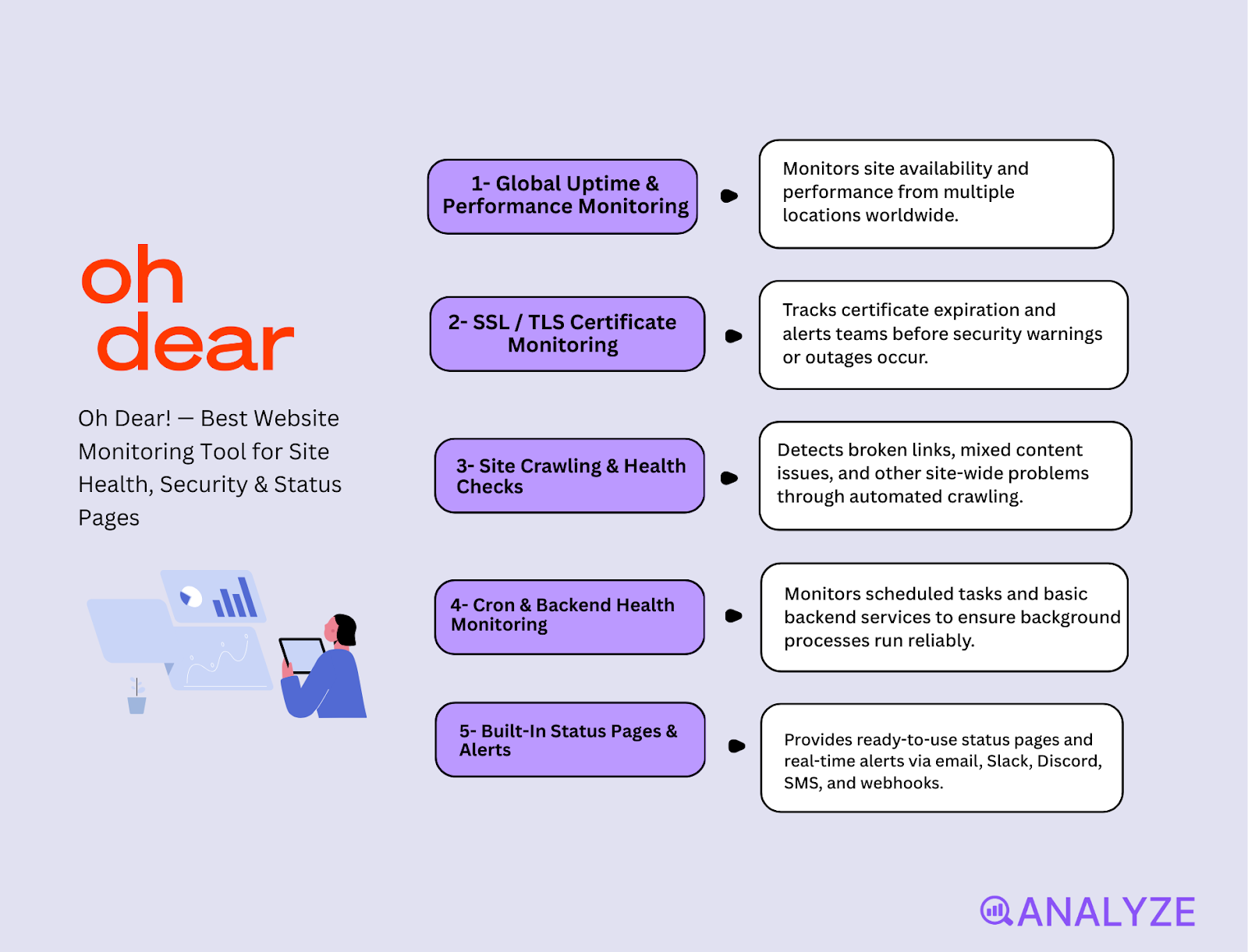 oh
dear

Oh Dear! — Best Website Monitoring Tool for Site Health, Security & Status Pages

1- Global Uptime & Performance Monitoring

Monitors site availability and performance from multiple locations worldwide.

2- SSL / TLS Certificate Monitoring

Tracks certificate expiration and alerts teams before security warnings or outages occur.

3- Site Crawling & Health Checks

Detects broken links, mixed content issues, and other site-wide problems through automated crawling.

4- Cron & Backend Health Monitoring

Monitors scheduled tasks and basic backend services to ensure background processes run reliably.

5- Built-In Status Pages & Alerts

Provides ready-to-use status pages and real-time alerts via email, Slack, Discord, SMS, and webhooks.

ANALYZE